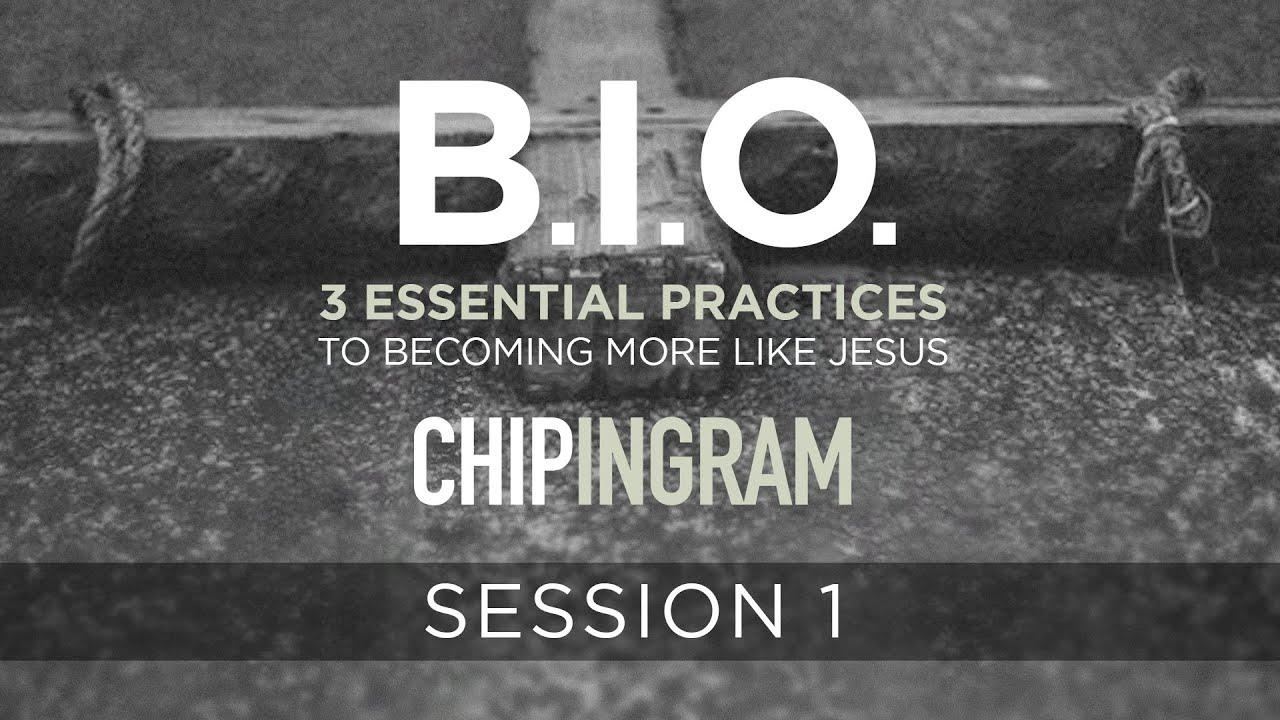 B.I.O.

3 ESSENTIAL PRACTICES
TO BECOMING MORE LIKE JESUS

CHIPINGRAM

SESSION 1